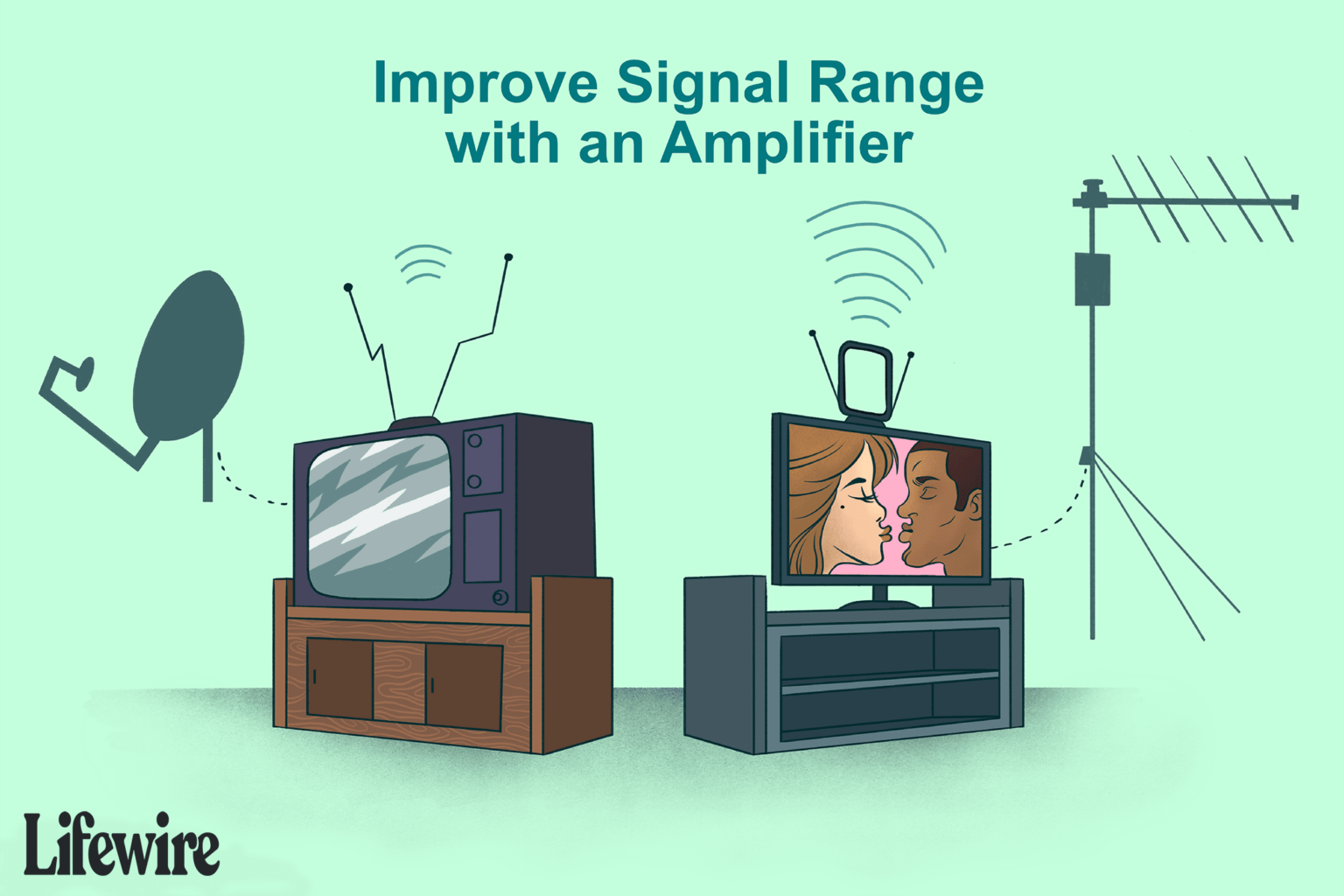 Improve Signal Range with an Amplifier

Lifewire